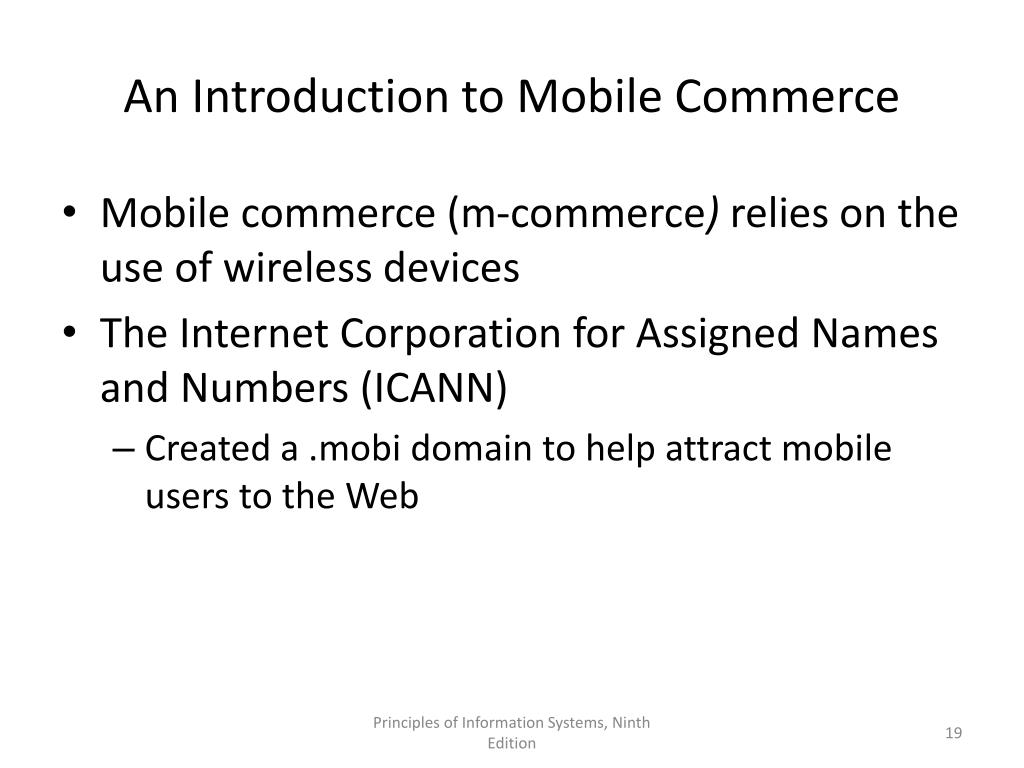 An Introduction to Mobile Commerce

• Mobile commerce (m-commerce) relies on the use of wireless devices
• The Internet Corporation for Assigned Names and Numbers (ICANN)
– Created a .mobi domain to help attract mobile users to the Web

Principles of Information Systems, Ninth Edition

19